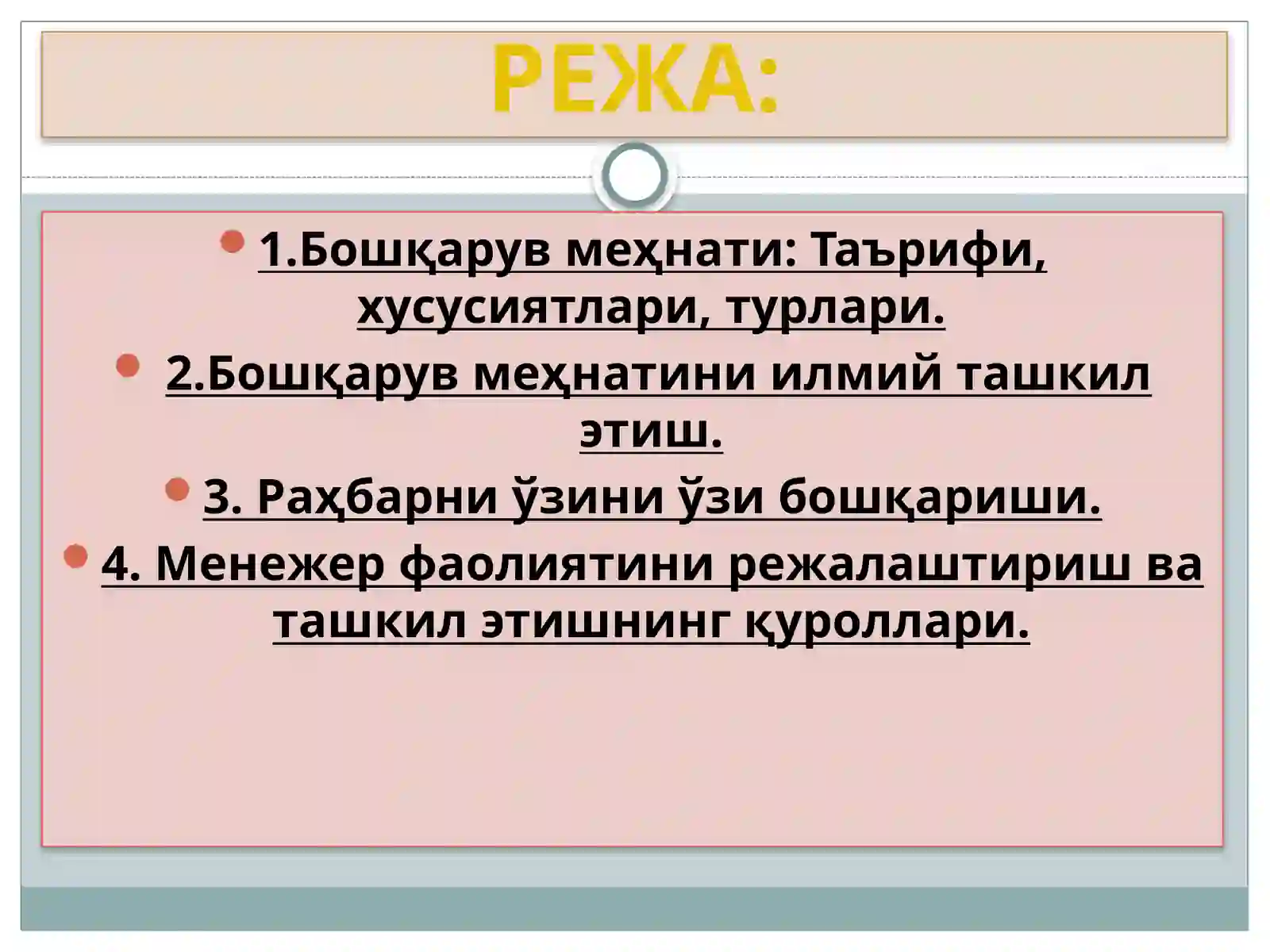 РЕЖА:

1.Бошқарув меҳнати: Таърифи, хусусиятлари, турлари.

2.Бошқарув меҳнатини илмий ташкил этиш.

3. Раҳбарни ўзини ўзи бошқариши.

4. Менежер фаолиятини режалаштириш ва ташкил этишнинг қуроллари.